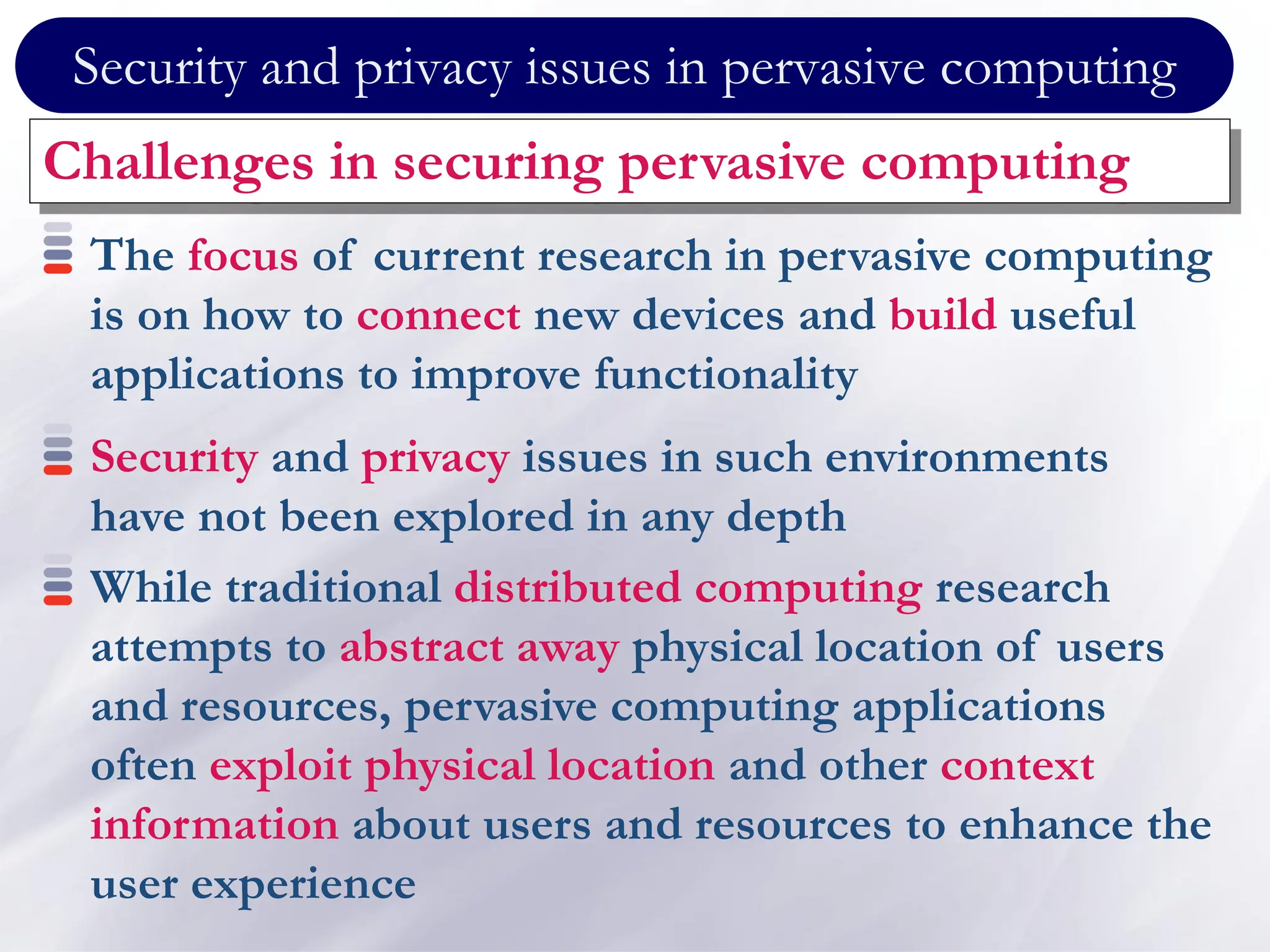 Security and privacy issues in pervasive computing

Challenges in securing pervasive computing

The focus of current research in pervasive computing is on how to connect new devices and build useful applications to improve functionality

Security and privacy issues in such environments have not been explored in any depth

While traditional distributed computing research attempts to abstract away physical location of users and resources, pervasive computing applications often exploit physical location and other context information about users and resources to enhance the user experience